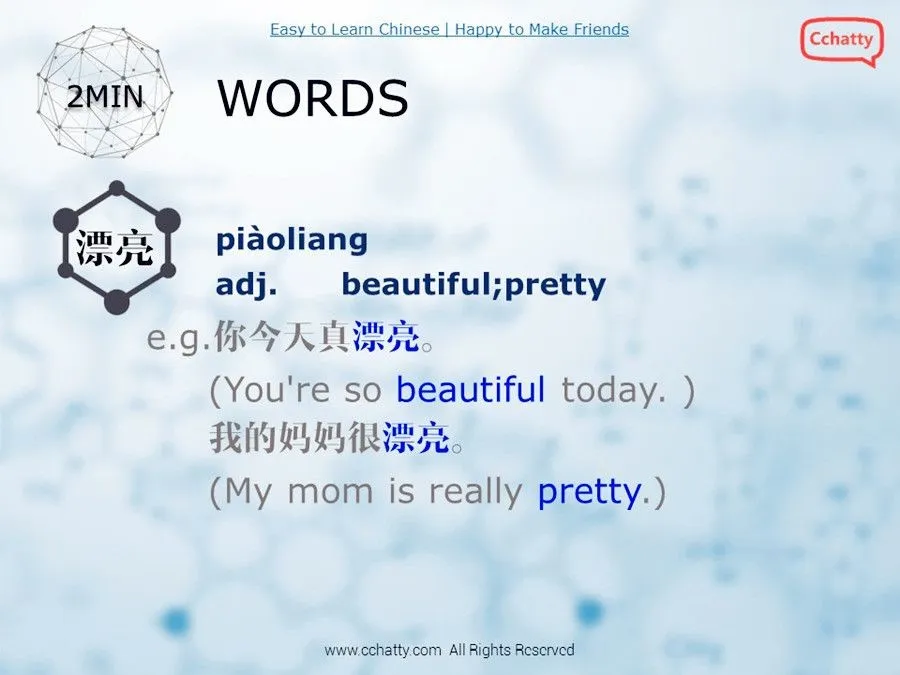 Easy to Learn Chinese | Happy to Make Friends

Cchatty

2MIN

WORDS

漂亮

piàoliang

adj. beautiful;pretty

e.g.你今天真漂亮。

(You're so beautiful today. )

我的妈妈很漂亮。

(My mom is really pretty.)

www.cchatty.com All Rights Reserved